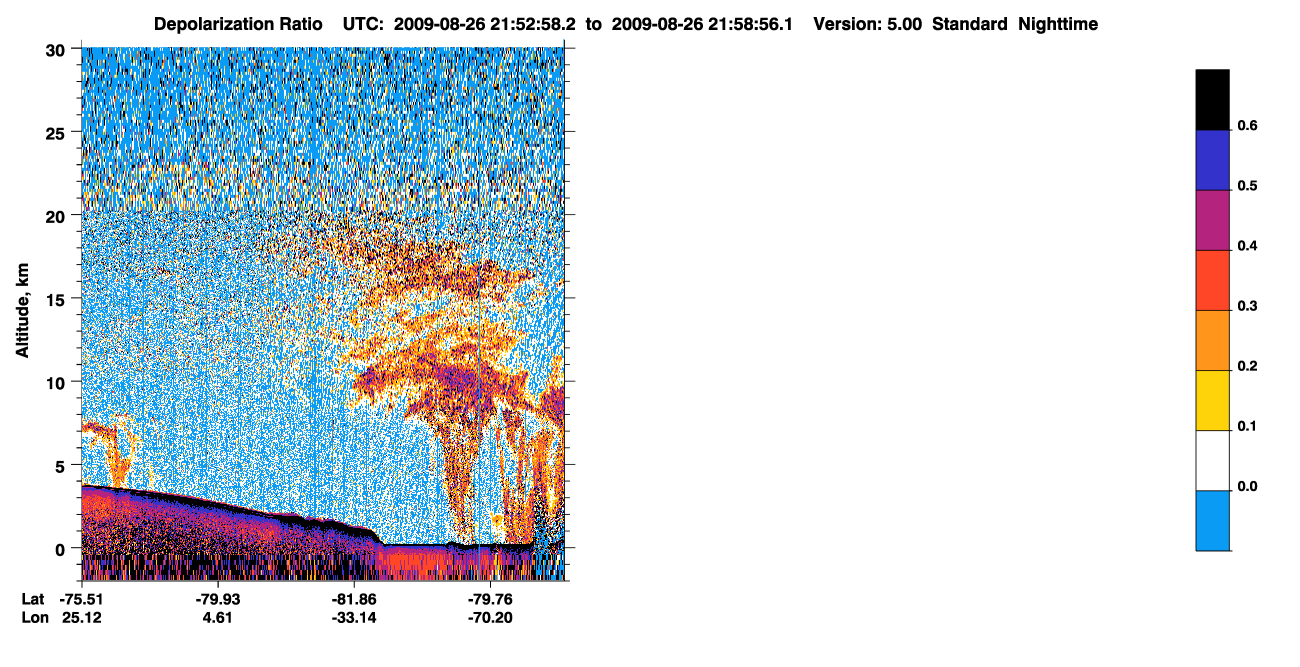 Depolarization Ratio UTC: 2009-08-26 21:52:58.2 to 2009-08-26 21:58:56.1 Version: 5.00 Standard Nighttime

Altitude, km

30
25
20
15
10
5
0

Lat -75.51 -79.93 -81.86 -79.76
Lon 25.12 4.61 -33.14 -70.20

0.6
0.5
0.4
0.3
0.2
0.1
0.0